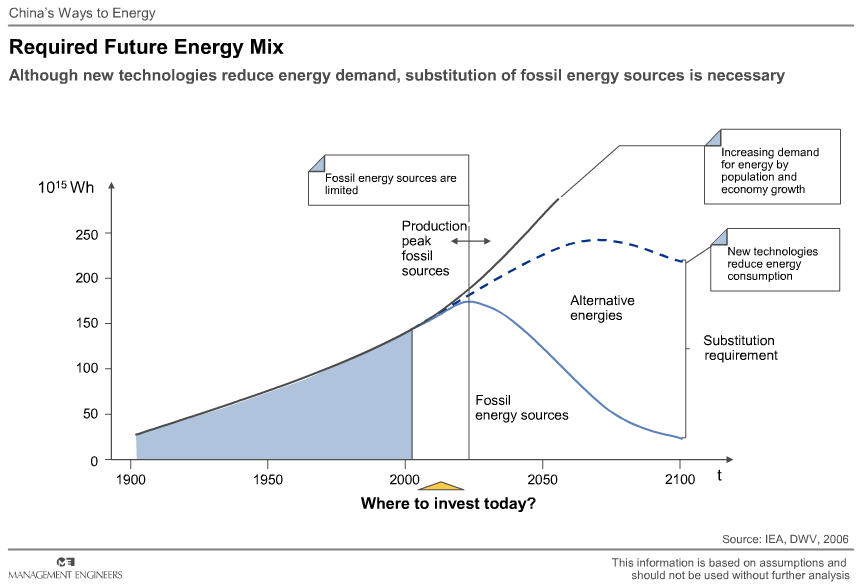 China's Ways to Energy

Required Future Energy Mix

Although new technologies reduce energy demand, substitution of fossil energy sources is necessary

Fossil energy sources are limited

Increasing demand for energy by population and economy growth

New technologies reduce energy consumption

$10^{15}$ Wh

250

200

150

100

50

0

Production peak fossil sources

Alternative energies

Substitution requirement

Fossil energy sources

1900

1950

2000

2050

2100

t

Where to invest today?

Source: IEA, DWV, 2006

MANAGEMENT ENGINEERS

This information is based on assumptions and should not be used without further analysis